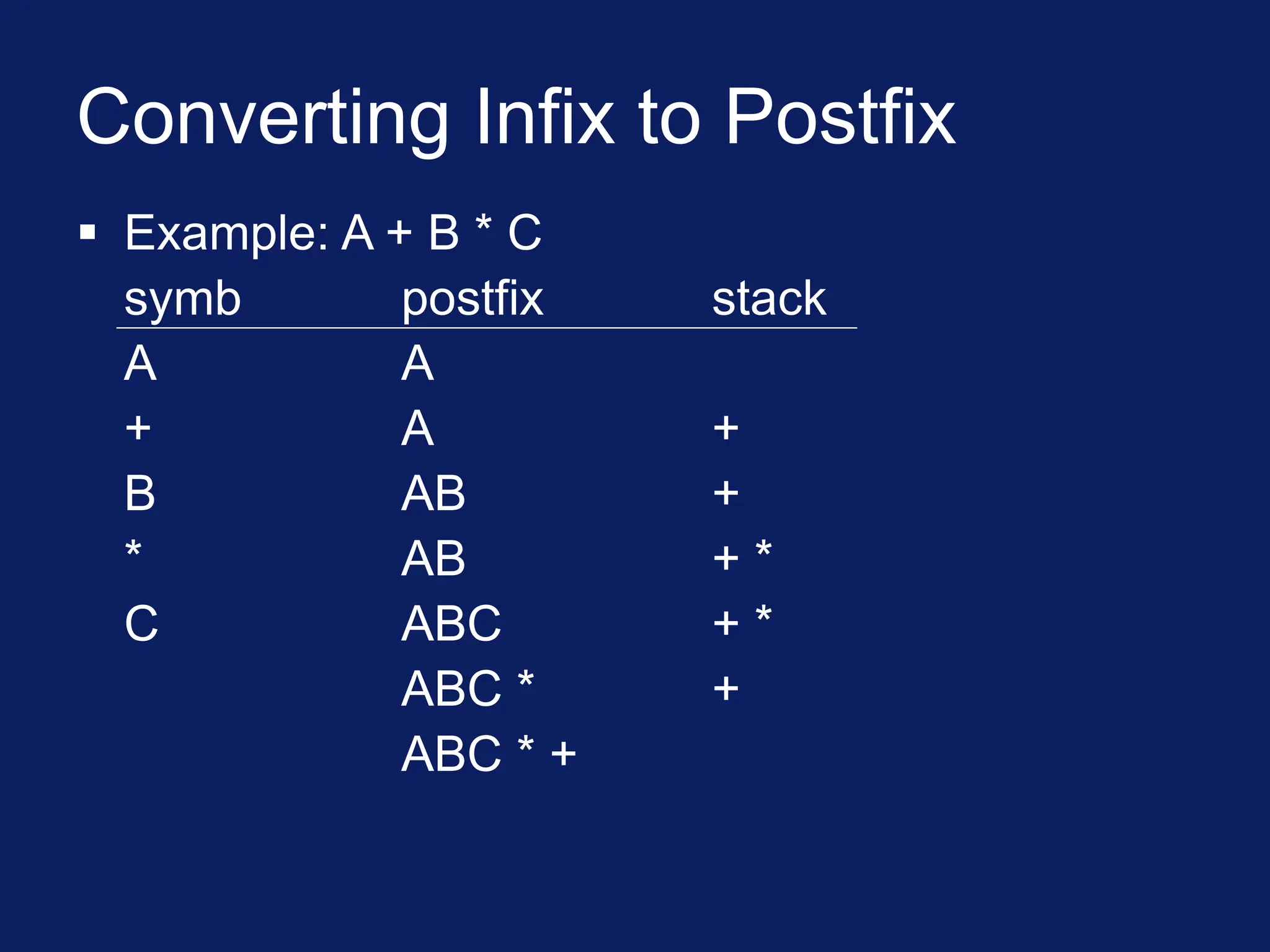 Converting Infix to Postfix

▪ Example: A + B * C

| symb | postfix | stack |
|---|---|---|
| A | A | |
| + | A | + |
| B | AB | + |
| * | AB | + * |
| C | ABC | + * |
| | ABC * | + |
| | ABC * + | |